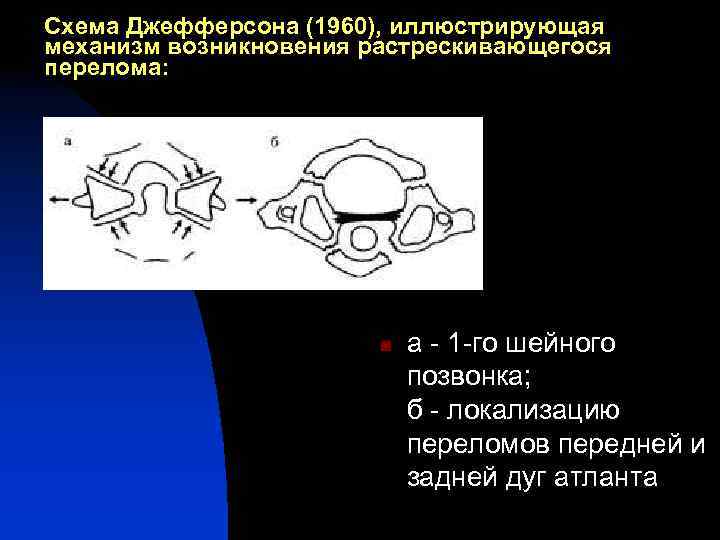 Схема Джефферсона (1960), иллюстрирующая механизм возникновения растрескивающегося перелома:

а

б

а - 1-го шейного позвонка;
б - локализацию переломов передней и задней дуг атланта